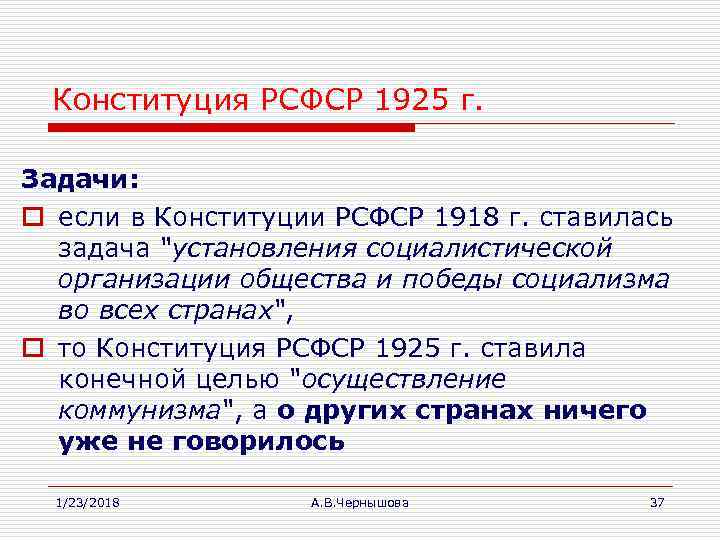 Конституция РСФСР 1925 г.

Задачи:

если в Конституции РСФСР 1918 г. ставилась задача "установления социалистической организации общества и победы социализма во всех странах",

то Конституция РСФСР 1925 г. ставила конечной целью "осуществление коммунизма", а о других странах ничего уже не говорилось

1/23/2018

А.В.Чернышова

37